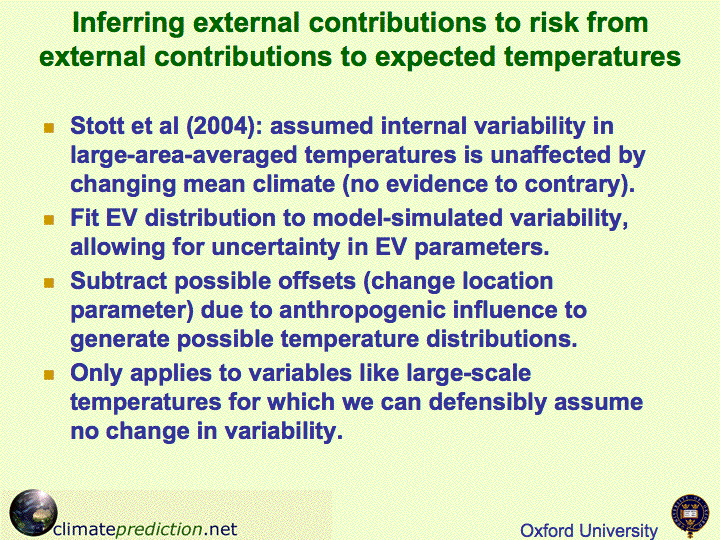 Inferring external contributions to risk from external contributions to expected temperatures

Stott et al (2004): assumed internal variability in large-area-averaged temperatures is unaffected by changing mean climate (no evidence to contrary).

Fit EV distribution to model-simulated variability, allowing for uncertainty in EV parameters.

Subtract possible offsets (change location parameter) due to anthropogenic influence to generate possible temperature distributions.

Only applies to variables like large-scale temperatures for which we can defensibly assume no change in variability.

climateprediction.net

Oxford University